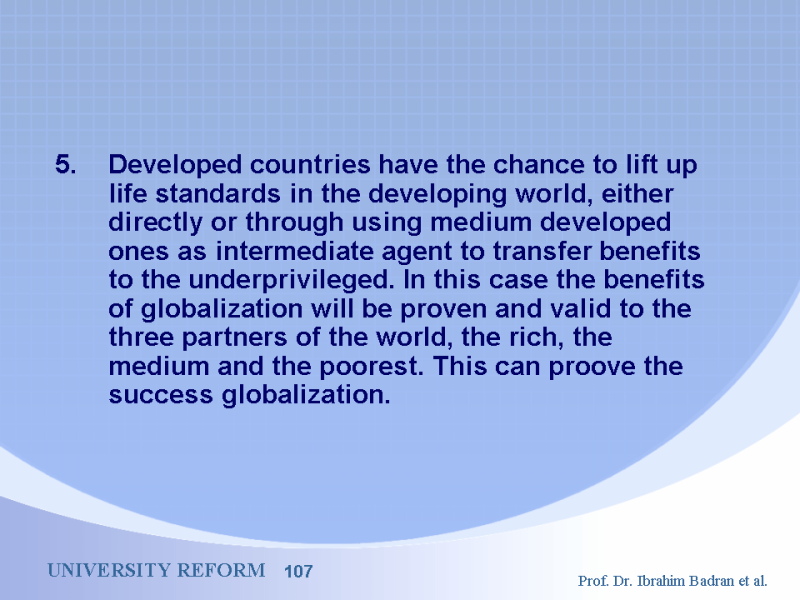 5. Developed countries have the chance to lift up life standards in the developing world, either directly or through using medium developed ones as intermediate agent to transfer benefits to the underprivileged. In this case the benefits of globalization will be proven and valid to the three partners of the world, the rich, the medium and the poorest. This can proove the success globalization.

UNIVERSITY REFORM 107

Prof. Dr. Ibrahim Badran et al.